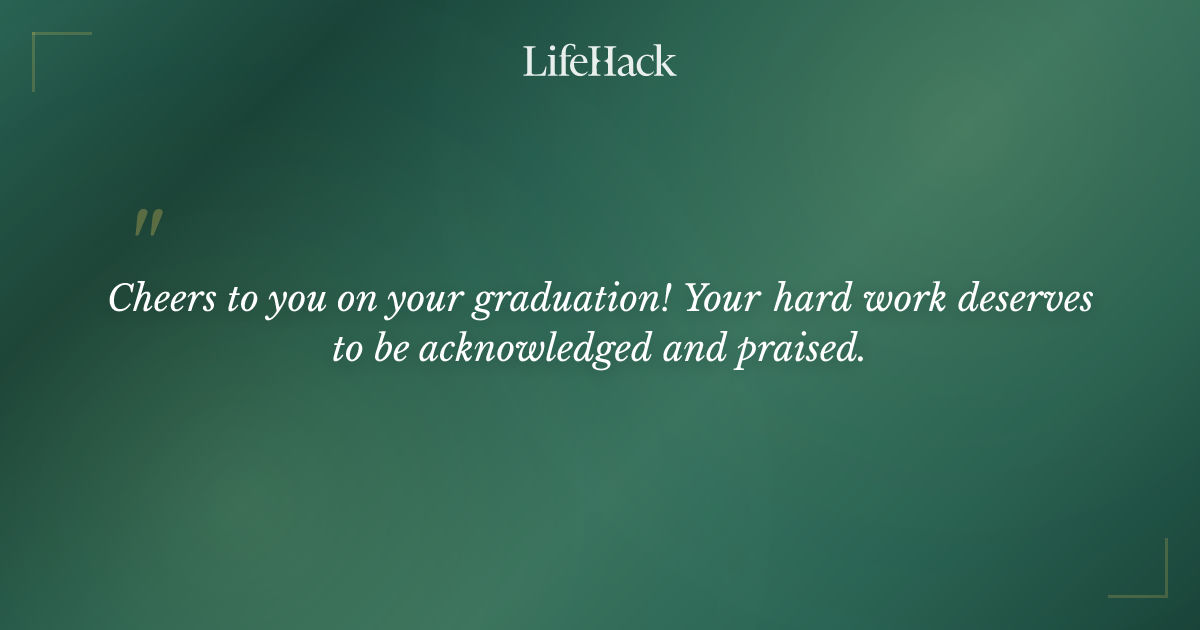 LifeHack

"

Cheers to you on your graduation! Your hard work deserves to be acknowledged and praised.